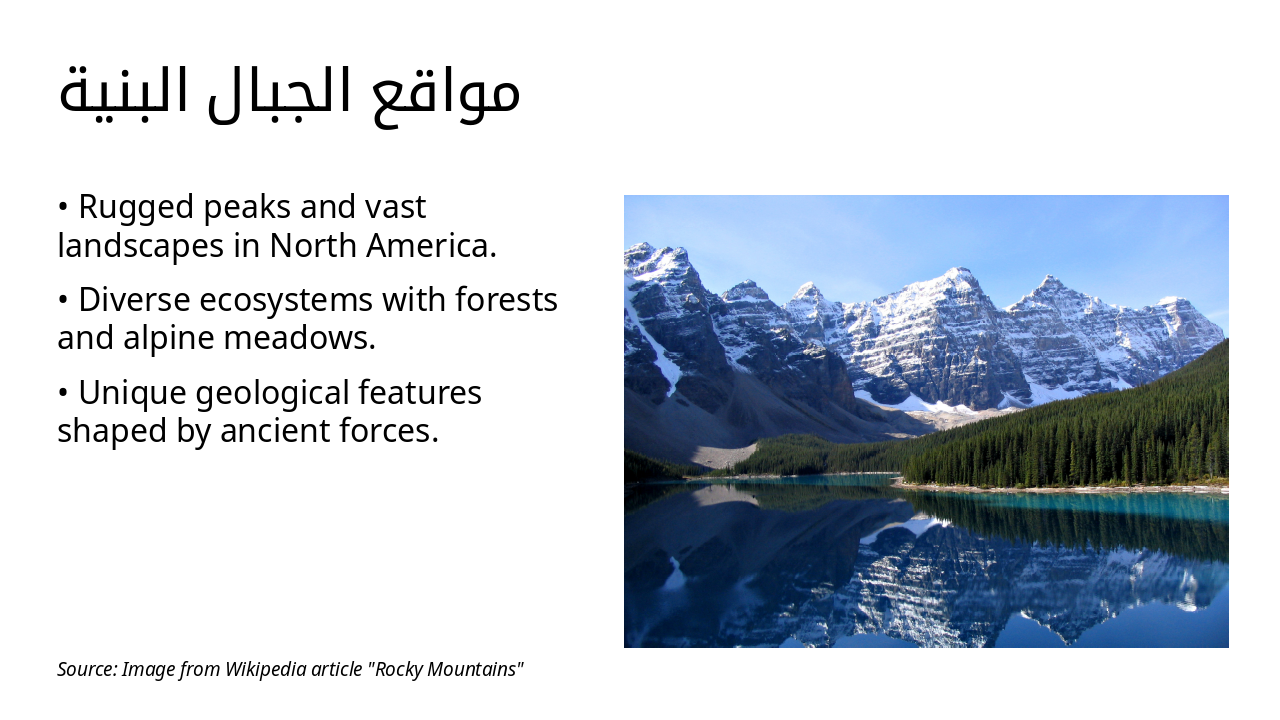 مواقع الجبال البنية

• Rugged peaks and vast landscapes in North America.

• Diverse ecosystems with forests and alpine meadows.

• Unique geological features shaped by ancient forces.

Source: Image from Wikipedia article "Rocky Mountains"